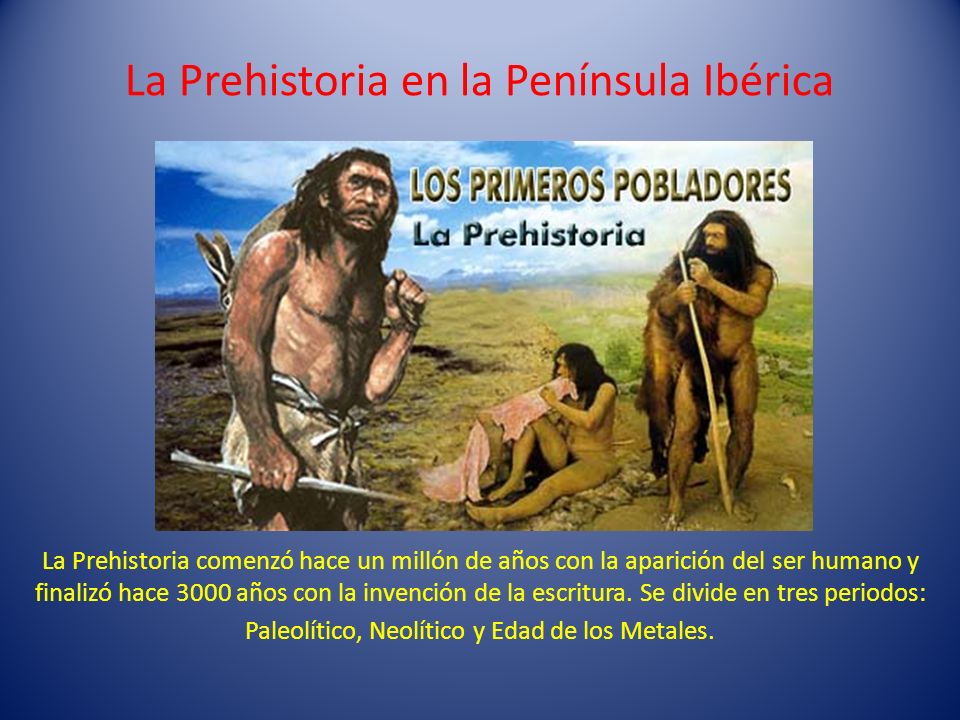 La Prehistoria en la Península Ibérica

LOS PRIMEROS POBLADORES
La Prehistoria

La Prehistoria comenzó hace un millón de años con la aparición del ser humano y finalizó hace 3000 años con la invención de la escritura. Se divide en tres periodos: Paleolítico, Neolítico y Edad de los Metales.